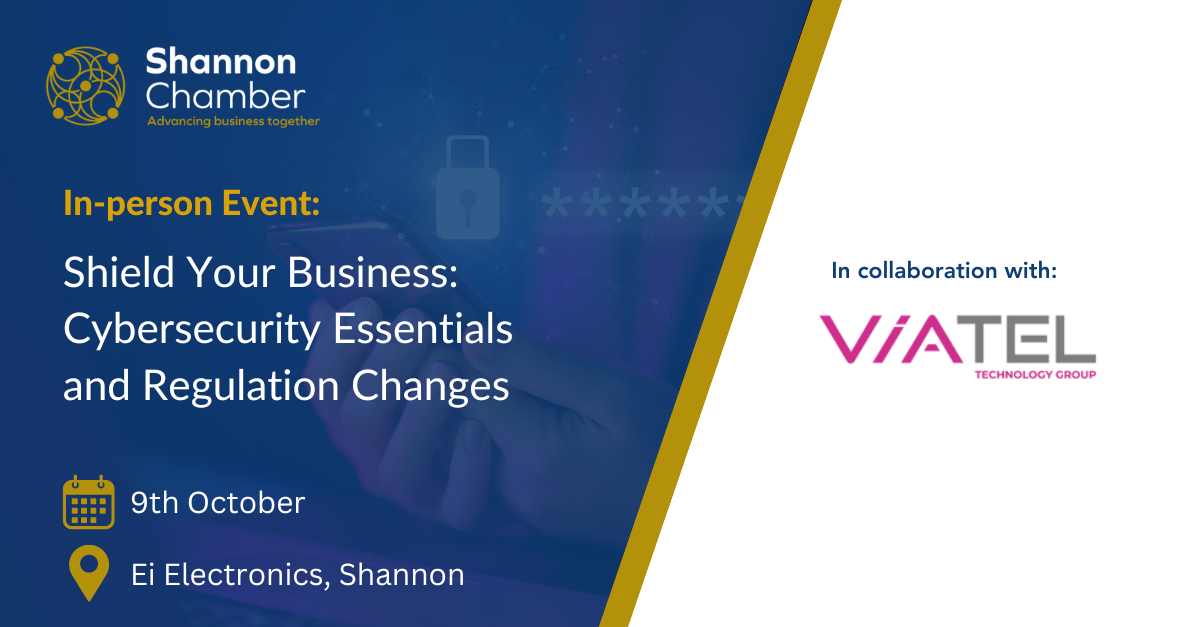 Shannon Chamber
Advancing business together

******

In-person Event:

Shield Your Business: Cybersecurity Essentials and Regulation Changes

9th October

Ei Electronics, Shannon

In collaboration with:

VIATEL
TECHNOLOGY GROUP